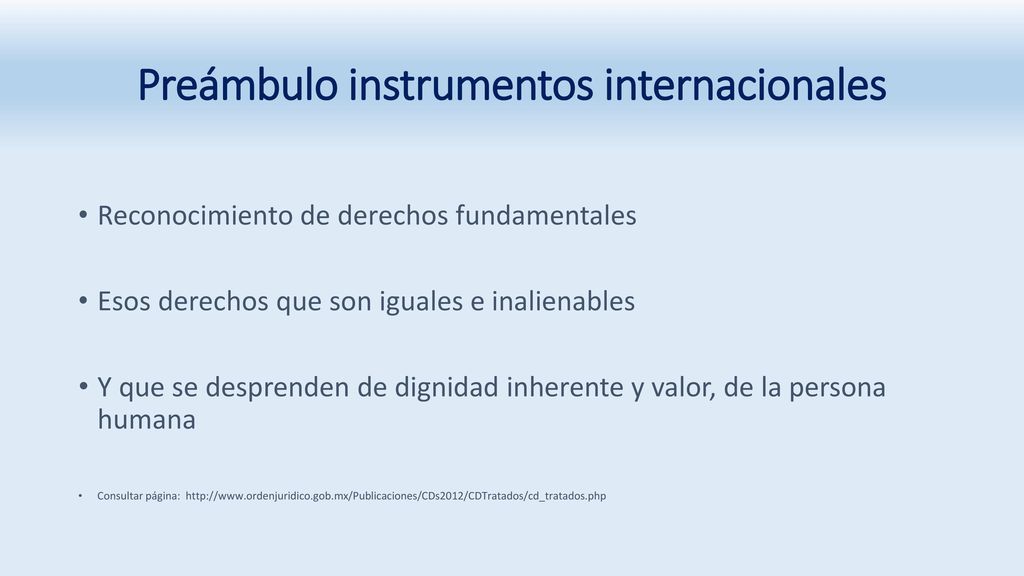 Preámbulo instrumentos internacionales

• Reconocimiento de derechos fundamentales

• Esos derechos que son iguales e inalienables

• Y que se desprenden de dignidad inherente y valor, de la persona humana

• Consultar página: http://www.ordenjuridico.gob.mx/Publicaciones/CDs2012/CDTratados/cd_tratados.php